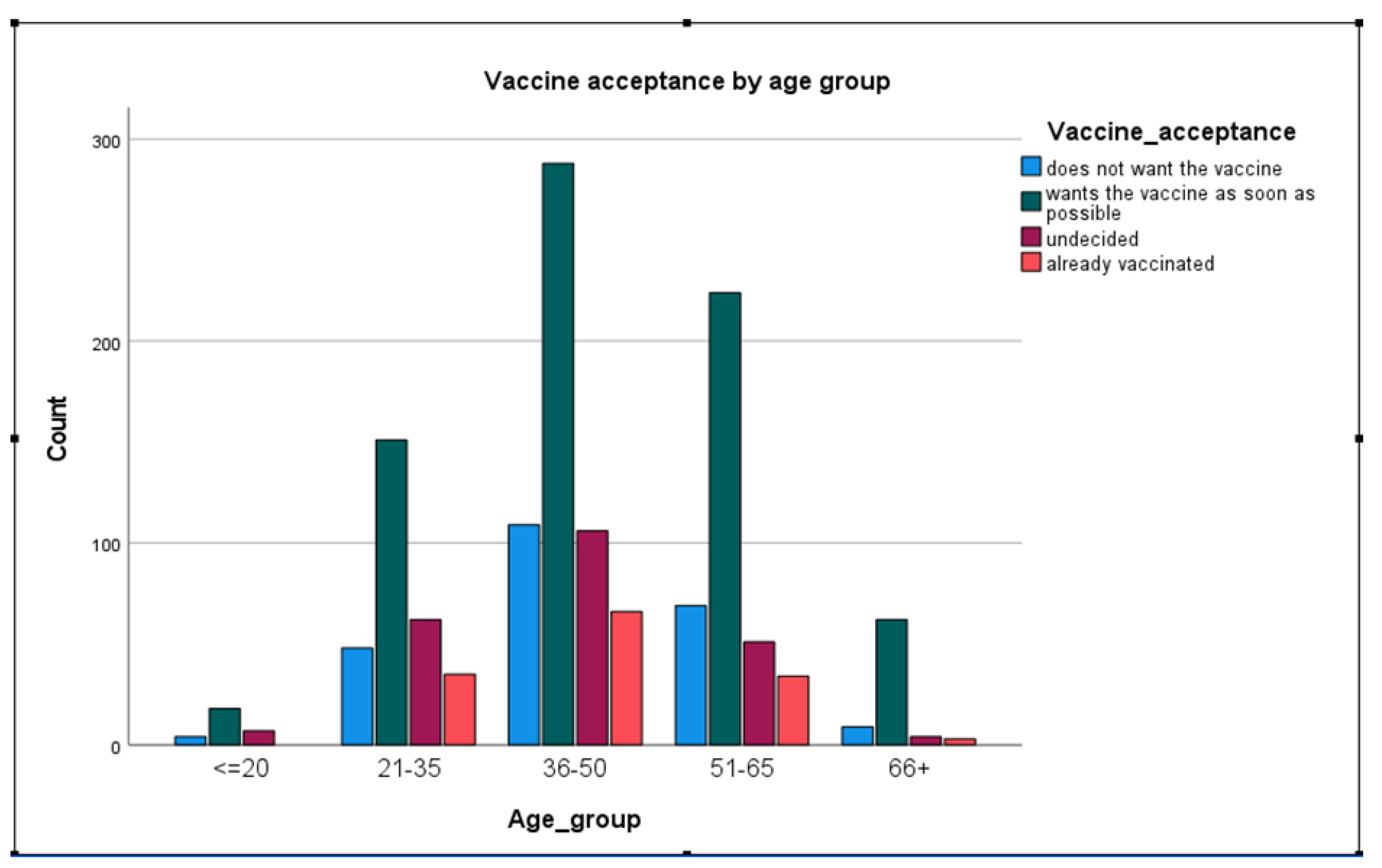 Vaccine acceptance by age group

Vaccine_acceptance
does not want the vaccine
wants the vaccine as soon as possible
undecided
already vaccinated

Count

300
200
100
0

<=20
21-35
36-50
51-65
66+

Age_group